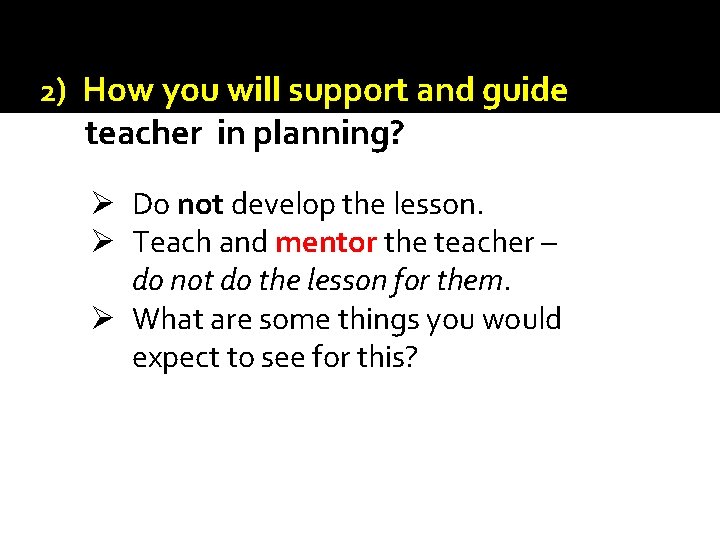 2) How you will support and guide teacher in planning?

➢ Do not develop the lesson.
➢ Teach and mentor the teacher – do not do the lesson for them.
➢ What are some things you would expect to see for this?